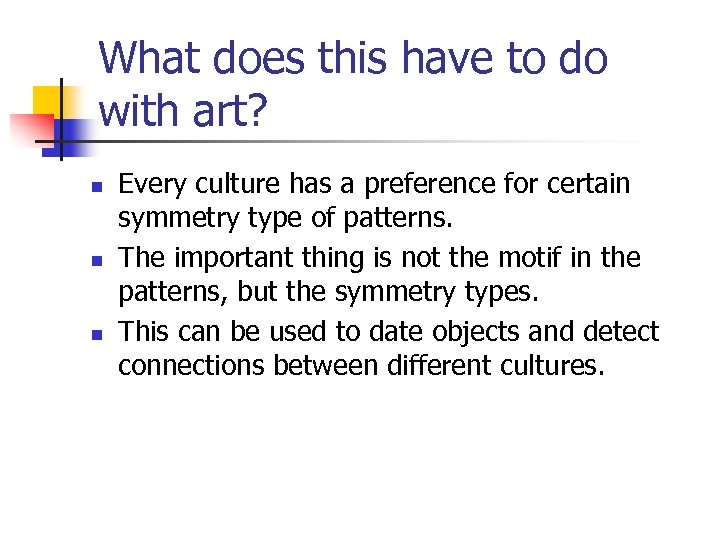 What does this have to do with art?

- Every culture has a preference for certain symmetry type of patterns.
- The important thing is not the motif in the patterns, but the symmetry types.
- This can be used to date objects and detect connections between different cultures.